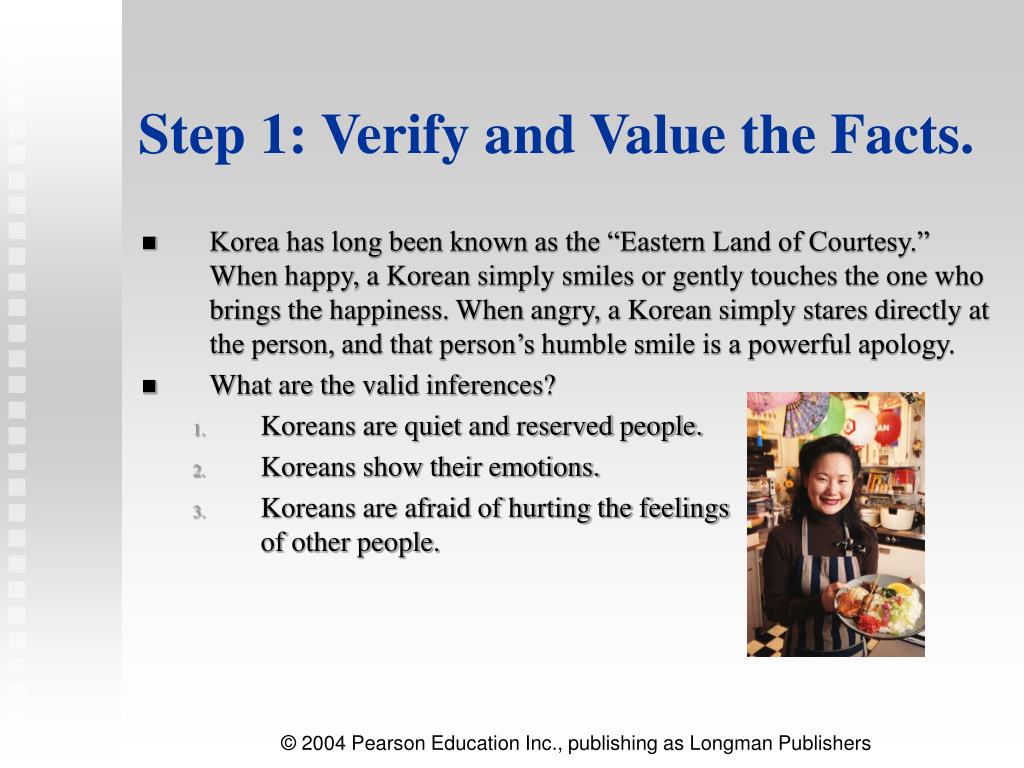 Step 1: Verify and Value the Facts.

■ Korea has long been known as the “Eastern Land of Courtesy.” When happy, a Korean simply smiles or gently touches the one who brings the happiness. When angry, a Korean simply stares directly at the person, and that person’s humble smile is a powerful apology.

■ What are the valid inferences?

1. Koreans are quiet and reserved people.
2. Koreans show their emotions.
3. Koreans are afraid of hurting the feelings of other people.

© 2004 Pearson Education Inc., publishing as Longman Publishers